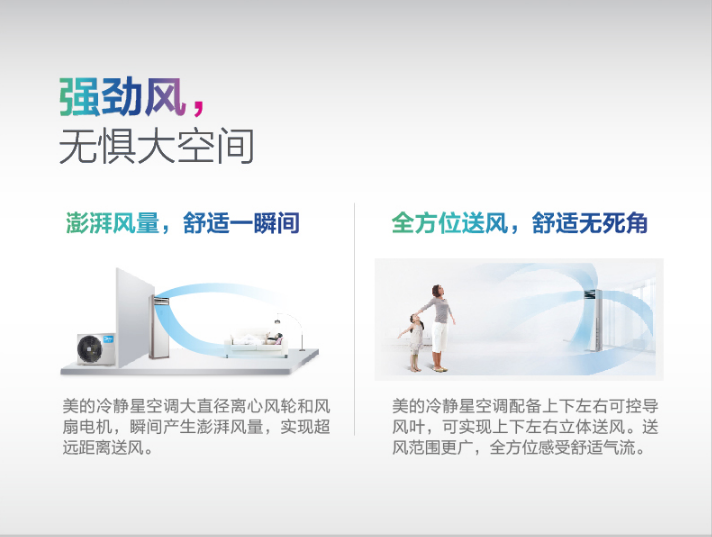 强劲风，
无惧大空间

澎湃风量，舒适一瞬间

美的冷静星空调大直径离心风轮和风扇电机，瞬间产生澎湃风量，实现超远距离送风。

全方位送风，舒适无死角

美的冷静星空调配备上下左右可控导风叶，可实现上下左右立体送风。送风范围更广，全方位感受舒适气流。